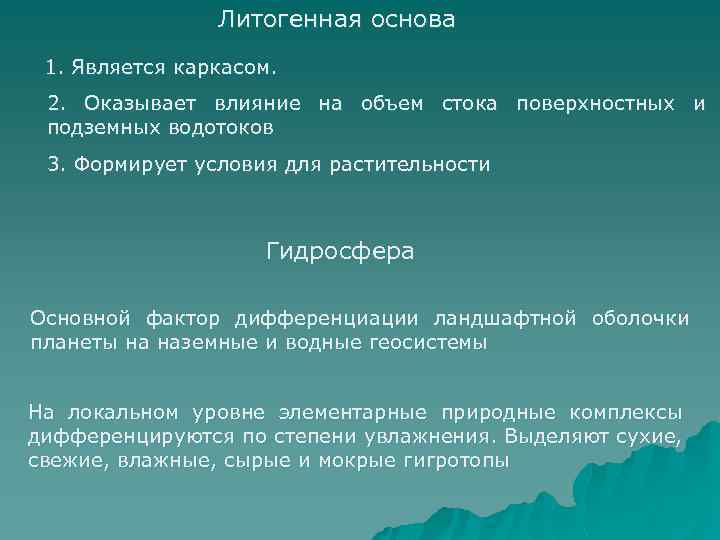 Литогенная основа

1. Является каркасом.

2. Оказывает влияние на объем стока поверхностных и подземных водотоков

3. Формирует условия для растительности

Гидросфера

Основной фактор дифференциации ландшафтной оболочки планеты на наземные и водные геосистемы

На локальном уровне элементарные природные комплексы дифференцируются по степени увлажнения. Выделяют сухие, свежие, влажные, сырые и мокрые гигротопы